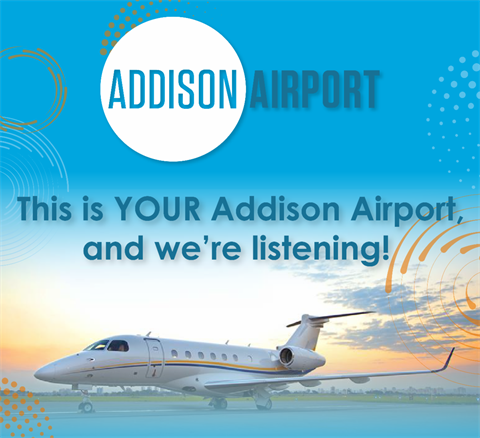 ADDISON AIRPORT

This is YOUR Addison Airport, and we're listening!